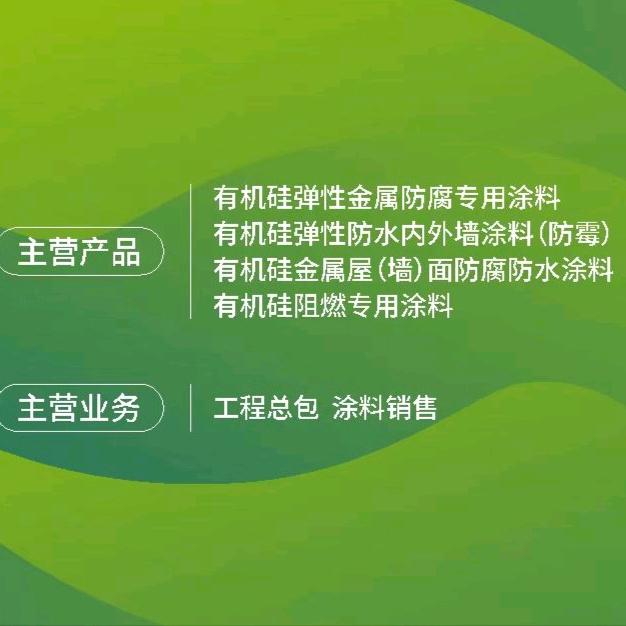 主营产品

有机硅弹性金属防腐专用涂料
有机硅弹性防水内外墙涂料（防霉）
有机硅金属屋（墙）面防腐防水涂料
有机硅阻燃专用涂料

主营业务

工程总包 涂料销售